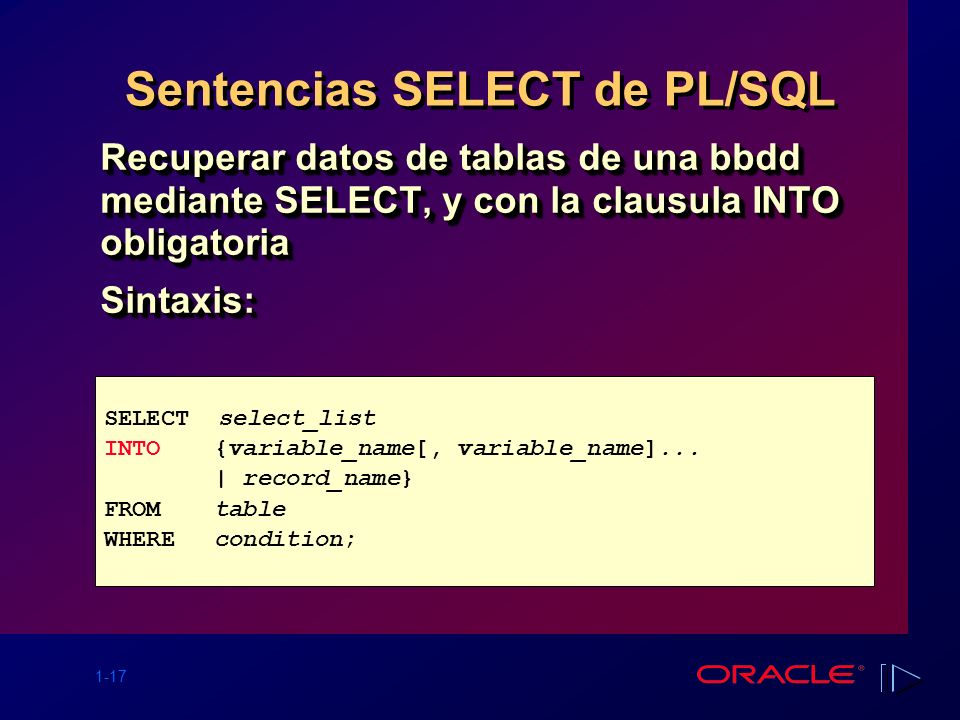 Sentencias SELECT de PL/SQL

Recuperar datos de tablas de una bbdd mediante SELECT, y con la clausula INTO obligatoria

Sintaxis:

SELECT select_list
INTO {variable_name[, variable_name]...
| record_name}
FROM table
WHERE condition;

1-17

ORACLE®